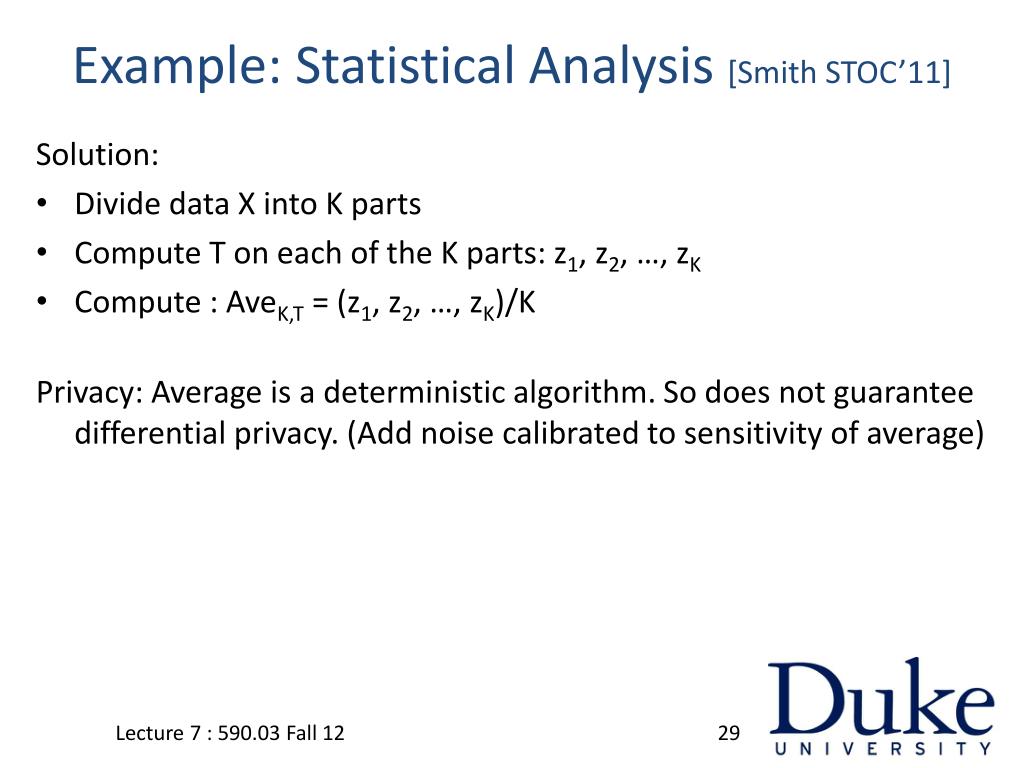 Example: Statistical Analysis [Smith STOC'11]

Solution:
• Divide data X into K parts
• Compute T on each of the K parts: $z_1$, $z_2$, …, $z_K$
• Compute : $Ave_{K,T}$ = ($z_1$, $z_2$, …, $z_K$)/K

Privacy: Average is a deterministic algorithm. So does not guarantee differential privacy. (Add noise calibrated to sensitivity of average)

Lecture 7 : 590.03 Fall 12

29

Duke
UNIVERSITY